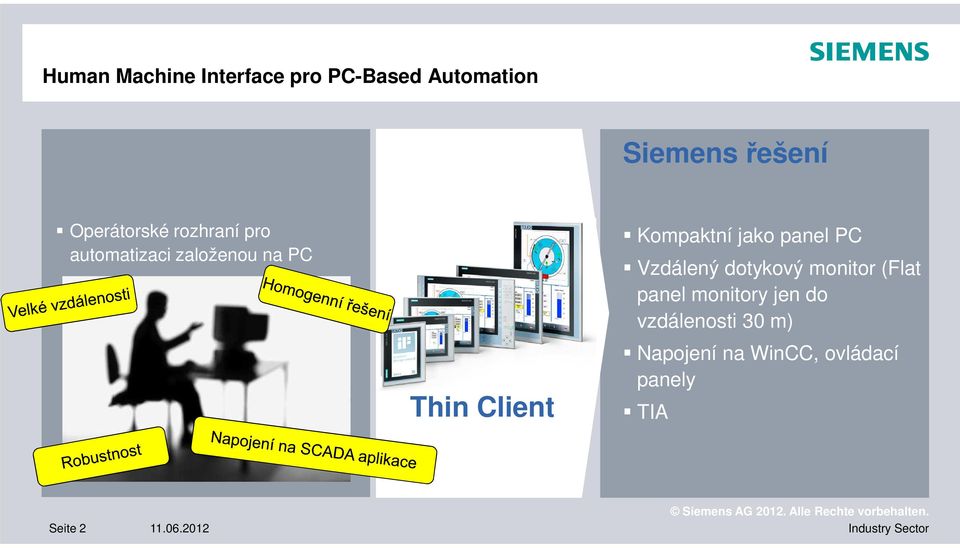 SIEMENS

Human Machine Interface pro PC-Based Automation

▪ Operátorské rozhraní pro automatizaci založenou na PC

Velké vzdálenosti

Homogenní řešení

Robustnost

Napojení na SCADA aplikace

Thin Client

Siemens řešení

▪ Kompaktní jako panel PC
▪ Vzdálený dotykový monitor (Flat panel monitory jen do vzdálenosti 30 m)
▪ Napojení na WinCC, ovládací panely
▪ TIA

© Siemens AG 2012. Alle Rechte vorbehalten.

Seite 2    11.06.2012    Industry Sector